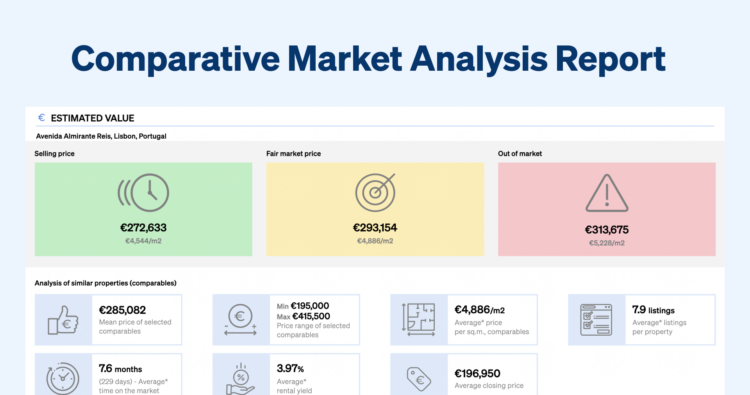 Comparative Market Analysis Report

€ ESTIMATED VALUE

Avenida Almirante Reis, Lisbon, Portugal

Selling price

€272,633
€4,544/m2

Fair market price

€293,154
€4,886/m2

Out of market

€313,675
€5,228/m2

Analysis of similar properties (comparables)

€285,082
Mean price of selected comparables

Min €195,000
Max €415,500
Price range of selected comparables

€4,886/m2
Average* price per sq.m., comparables

7.9 listings
Average* listings per property

7.6 months
(229 days) - Average* time on the market

3.97%
Average* rental yield

€196,950
Average closing price